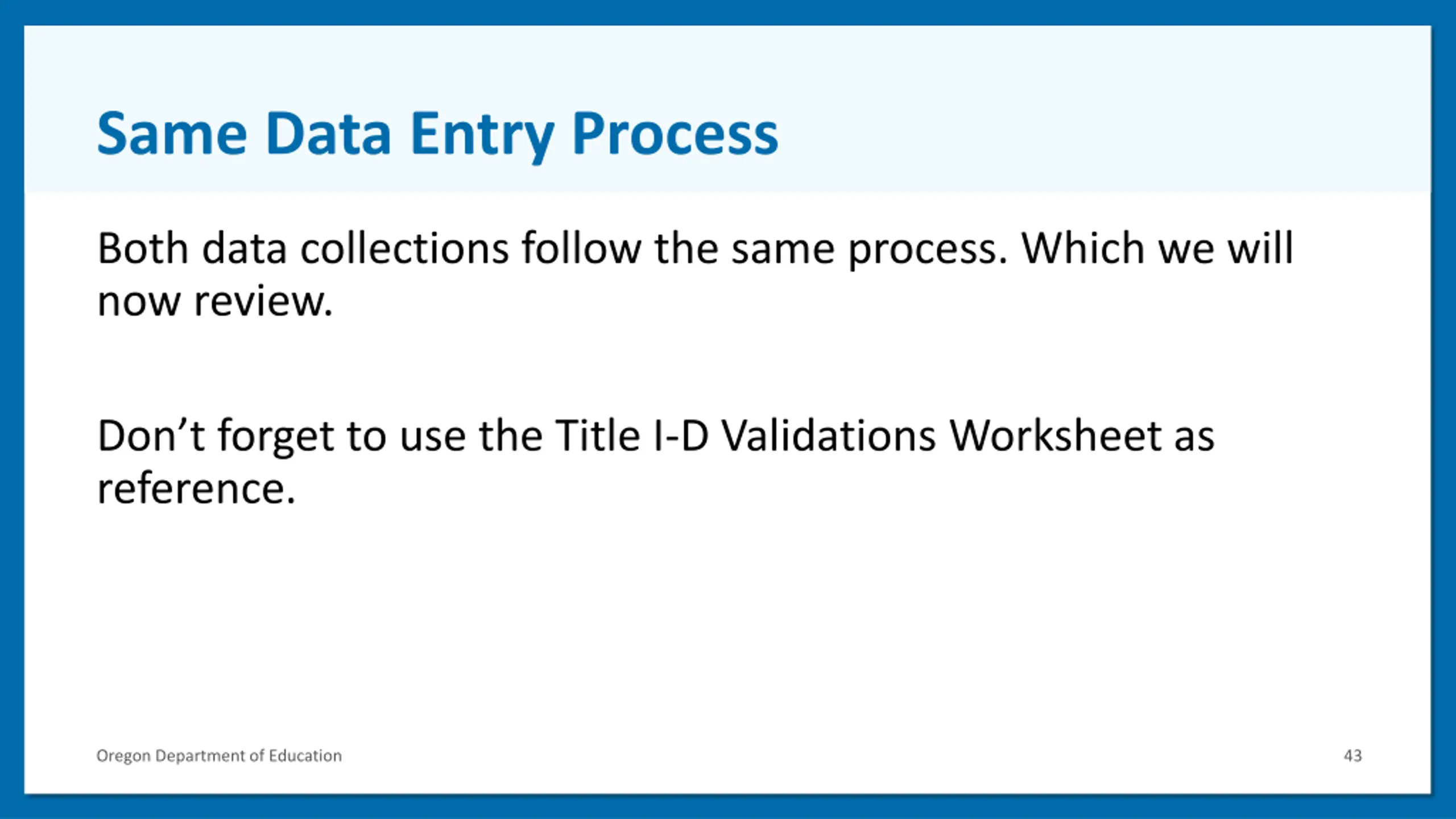 Same Data Entry Process

Both data collections follow the same process. Which we will now review.

Don’t forget to use the Title I-D Validations Worksheet as reference.

Oregon Department of Education

43